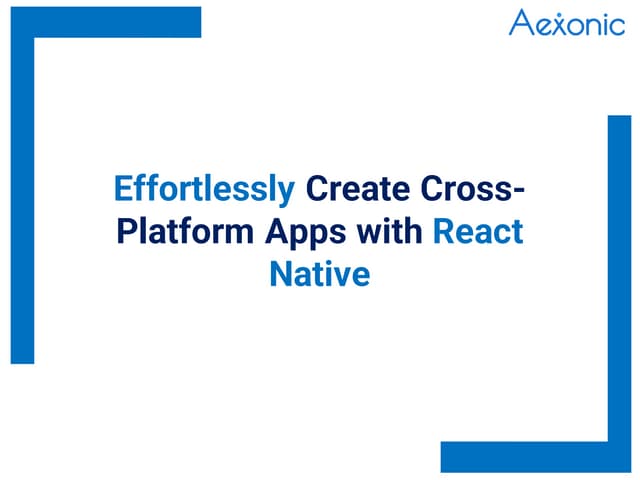 Aexonic

Effortlessly Create Cross-Platform Apps with React Native